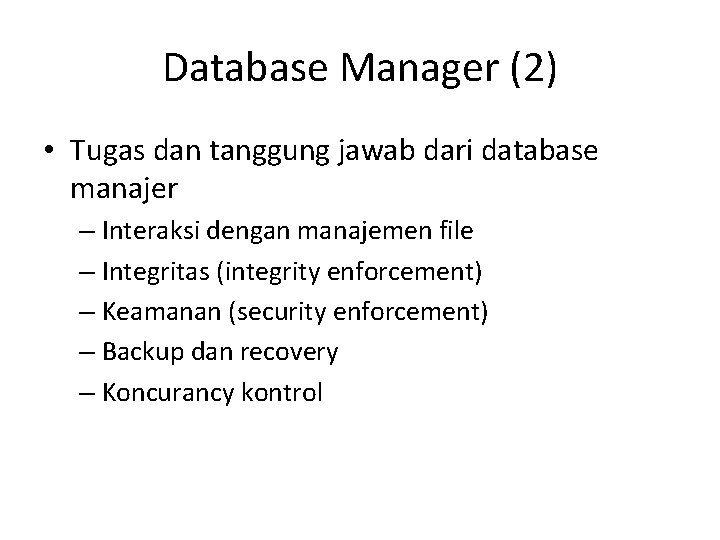 Database Manager (2)

• Tugas dan tanggung jawab dari database manajer

– Interaksi dengan manajemen file

– Integritas (integrity enforcement)

– Keamanan (security enforcement)

– Backup dan recovery

– Koncurancy kontrol